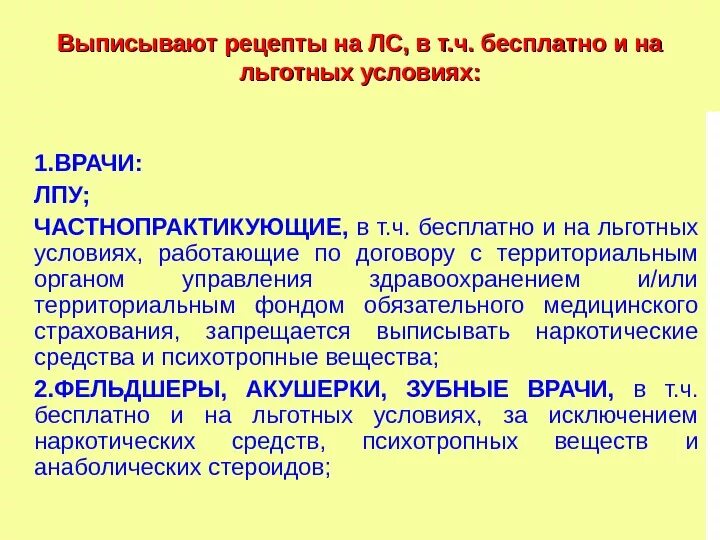 Выписывают рецепты на ЛС, в т.ч. бесплатно и на льготных условиях:

1.ВРАЧИ:

ЛПУ;

ЧАСТНОПРАКТИКУЮЩИЕ, в т.ч. бесплатно и на льготных условиях, работающие по договору с территориальным органом управления здравоохранением и/или территориальным фондом обязательного медицинского страхования, запрещается выписывать наркотические средства и психотропные вещества;

2.ФЕЛЬДШЕРЫ, АКУШЕРКИ, ЗУБНЫЕ ВРАЧИ, в т.ч. бесплатно и на льготных условиях, за исключением наркотических средств, психотропных веществ и анаболических стероидов;